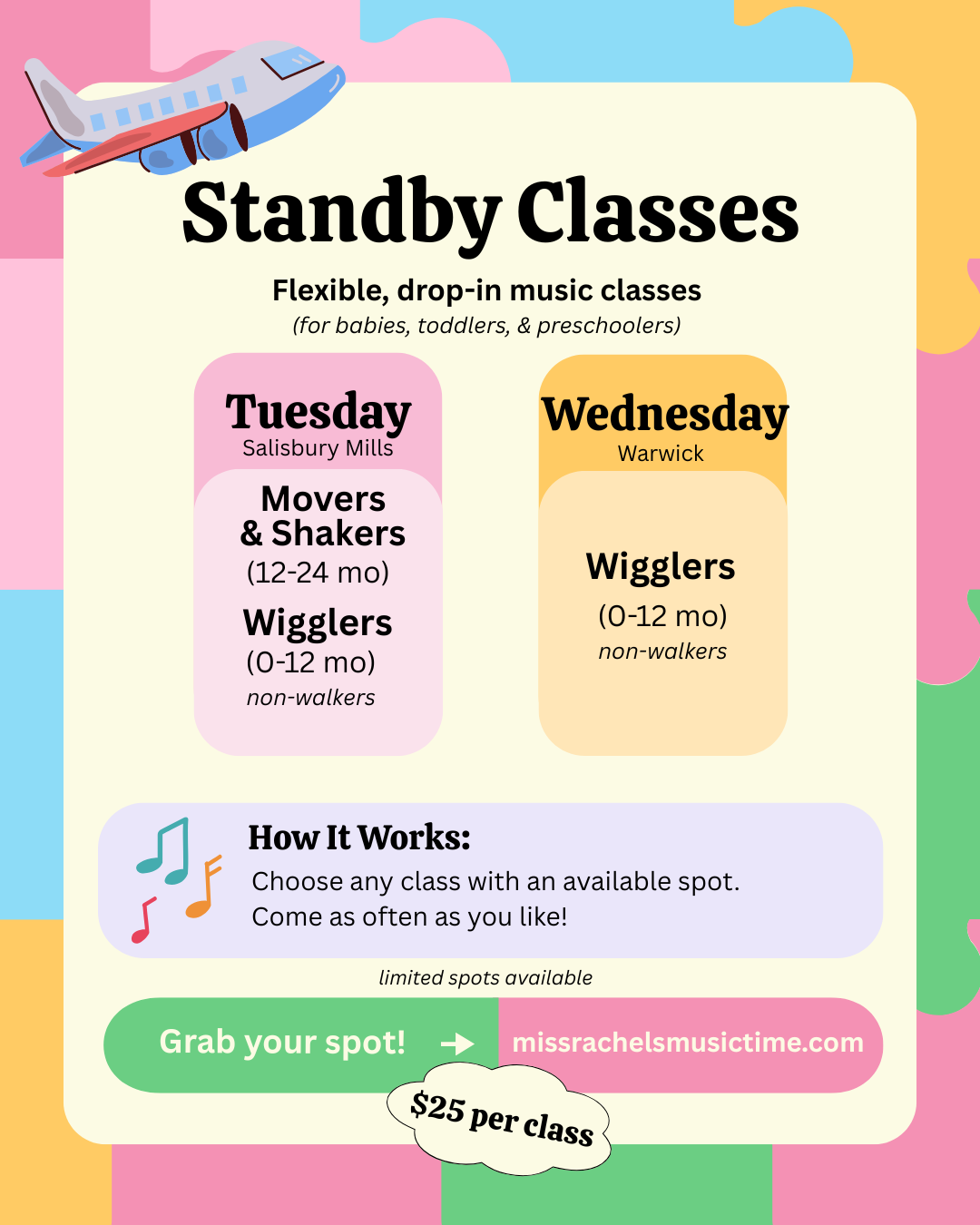 Standby Classes

Flexible, drop-in music classes
(for babies, toddlers, & preschoolers)

Tuesday
Salisbury Mills

Movers & Shakers
(12-24 mo)

Wigglers
(0-12 mo)
non-walkers

Wednesday
Warwick

Wigglers
(0-12 mo)
non-walkers

How It Works:
Choose any class with an available spot.
Come as often as you like!

limited spots available

Grab your spot! → missrachelsmusictime.com

$25 per class